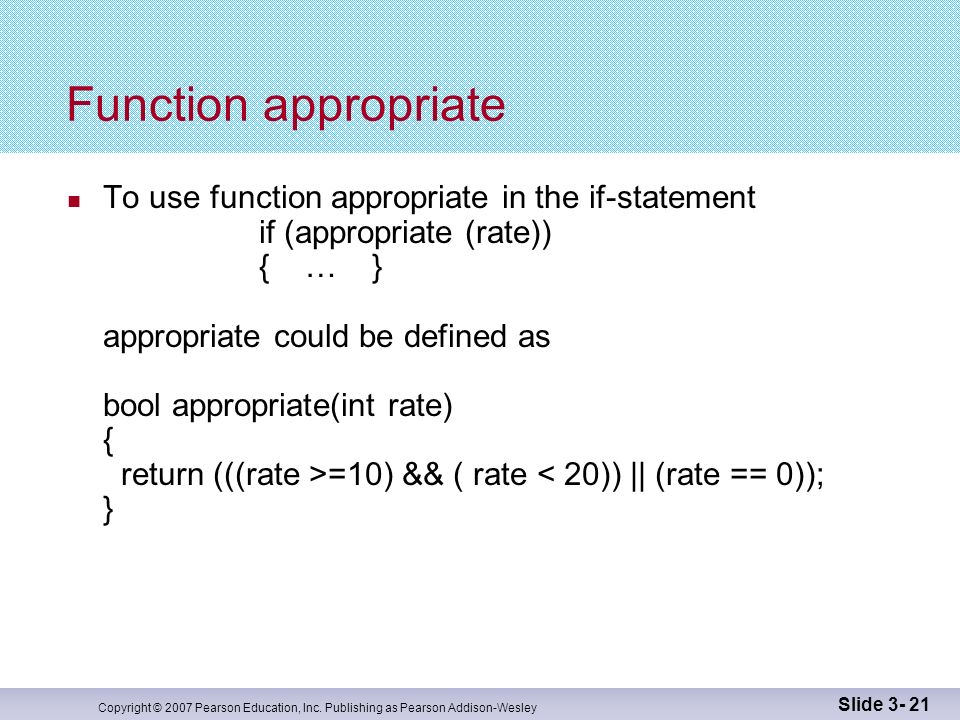 Function appropriate

To use function appropriate in the if-statement
if (appropriate (rate))
{ … }

appropriate could be defined as

bool appropriate(int rate)
{
return (((rate >=10) && ( rate < 20)) || (rate == 0));
}

Copyright © 2007 Pearson Education, Inc. Publishing as Pearson Addison-Wesley

Slide 3- 21